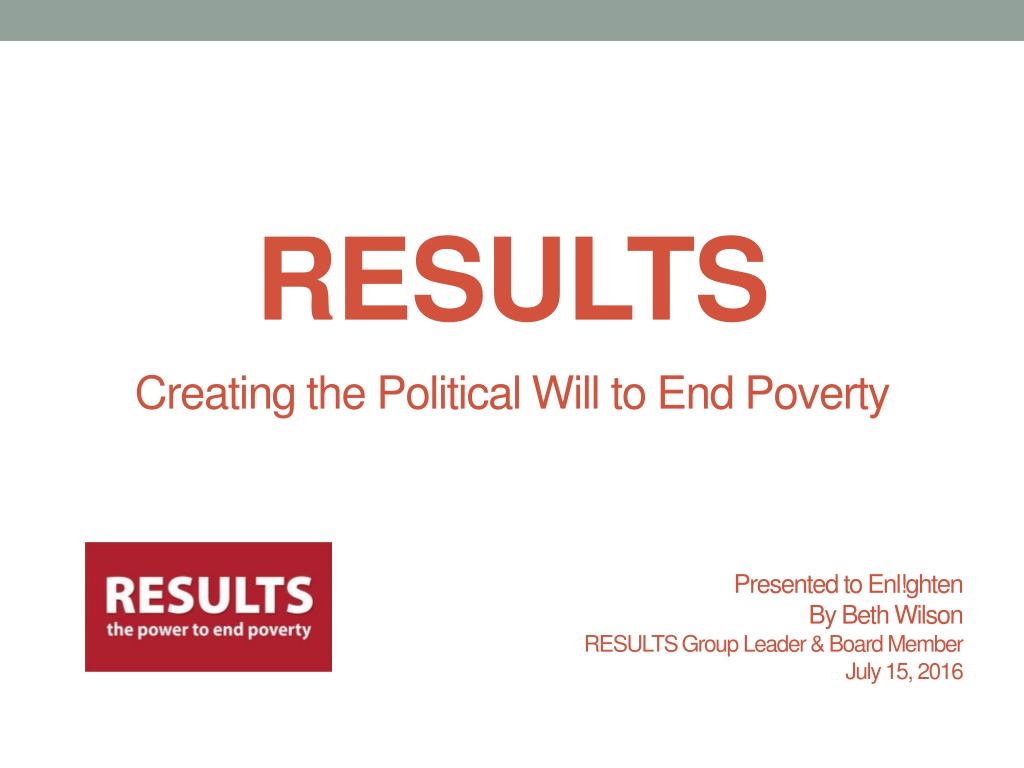 RESULTS

Creating the Political Will to End Poverty

RESULTS
the power to end poverty

Presented to Enl!ghten
By Beth Wilson
RESULTS Group Leader & Board Member
July 15, 2016